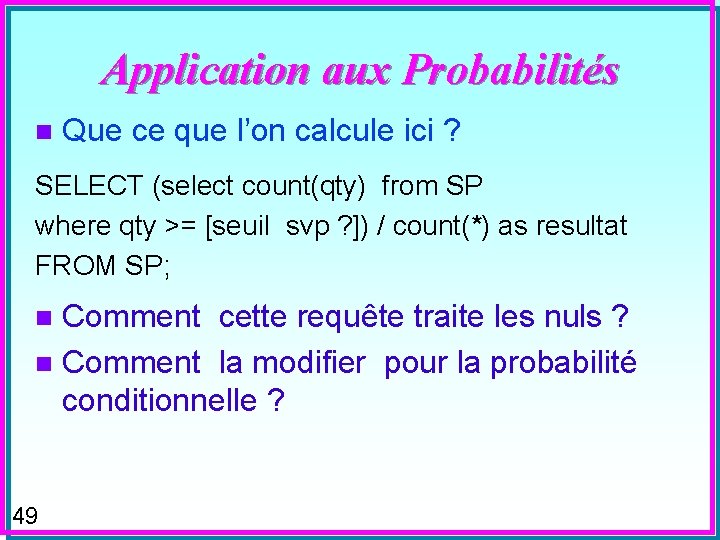 Application aux Probabilités

Que ce que l'on calcule ici ?

SELECT (select count(qty) from SP
where qty >= [seuil svp ?]) / count(*) as resultat
FROM SP;

Comment cette requête traite les nuls ?

Comment la modifier pour la probabilité conditionnelle ?

49